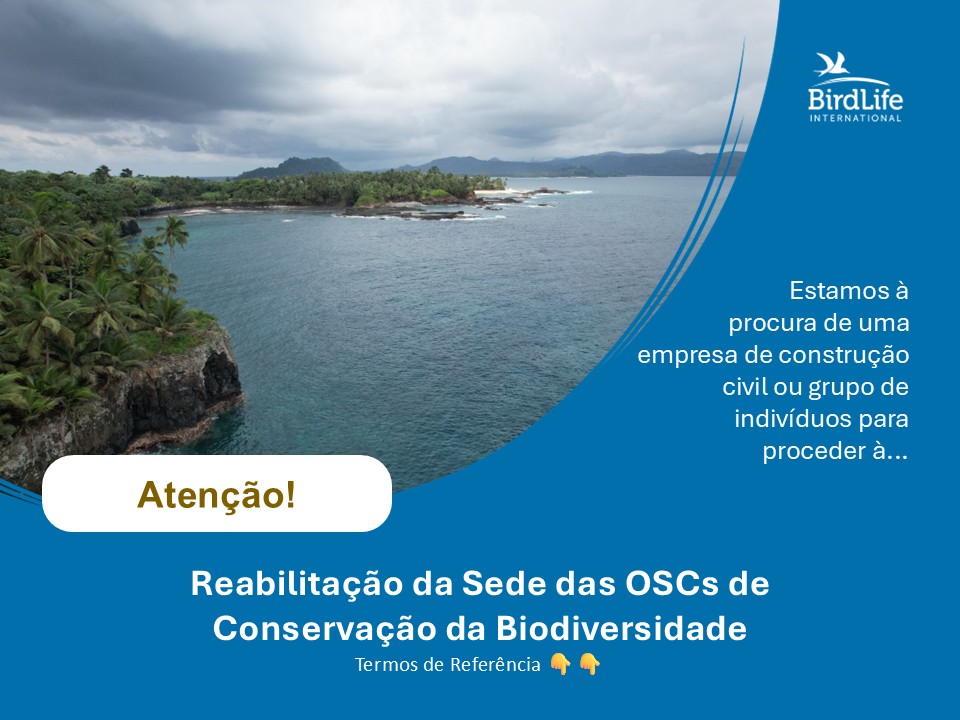 BirdLife
INTERNATIONAL

Estamos à procura de uma empresa de construção civil ou grupo de indivíduos para proceder à...

Atenção!

Reabilitação da Sede das OSCs de Conservação da Biodiversidade

Termos de Referência 👇 👇